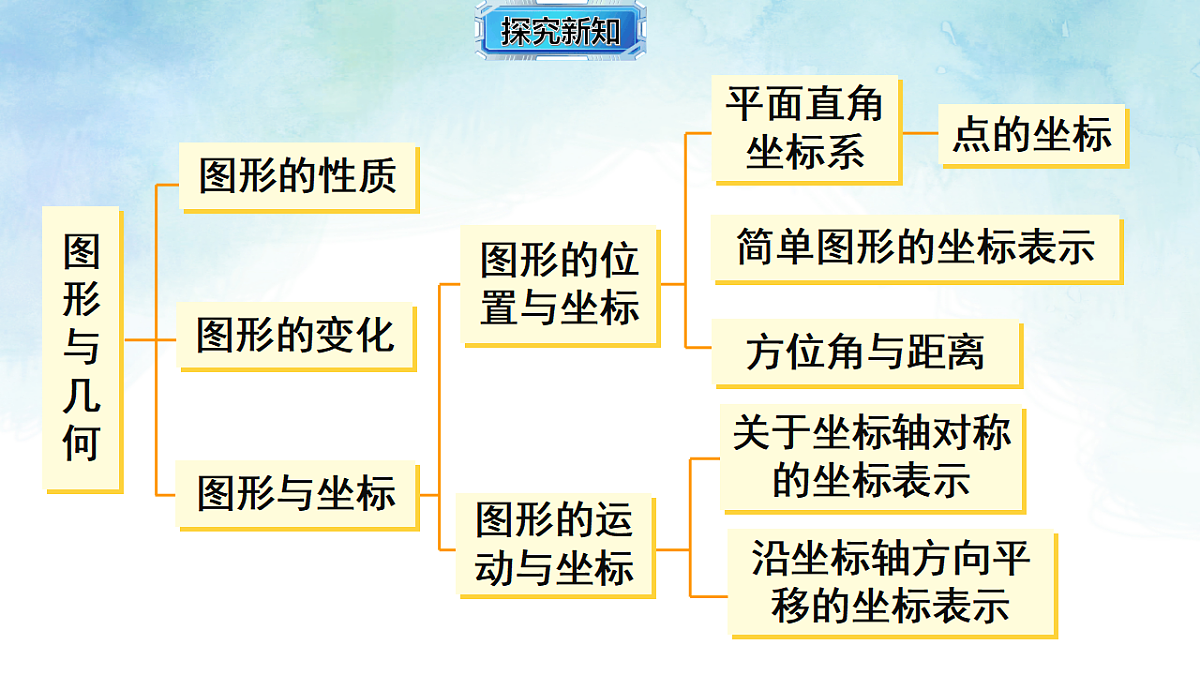 探究新知

图形与几何

图形的性质

图形的变化

图形与坐标

图形的位置与坐标

图形的运动与坐标

平面直角坐标系

点的坐标

简单图形的坐标表示

方位角与距离

关于坐标轴对称的坐标表示

沿坐标轴方向平移的坐标表示